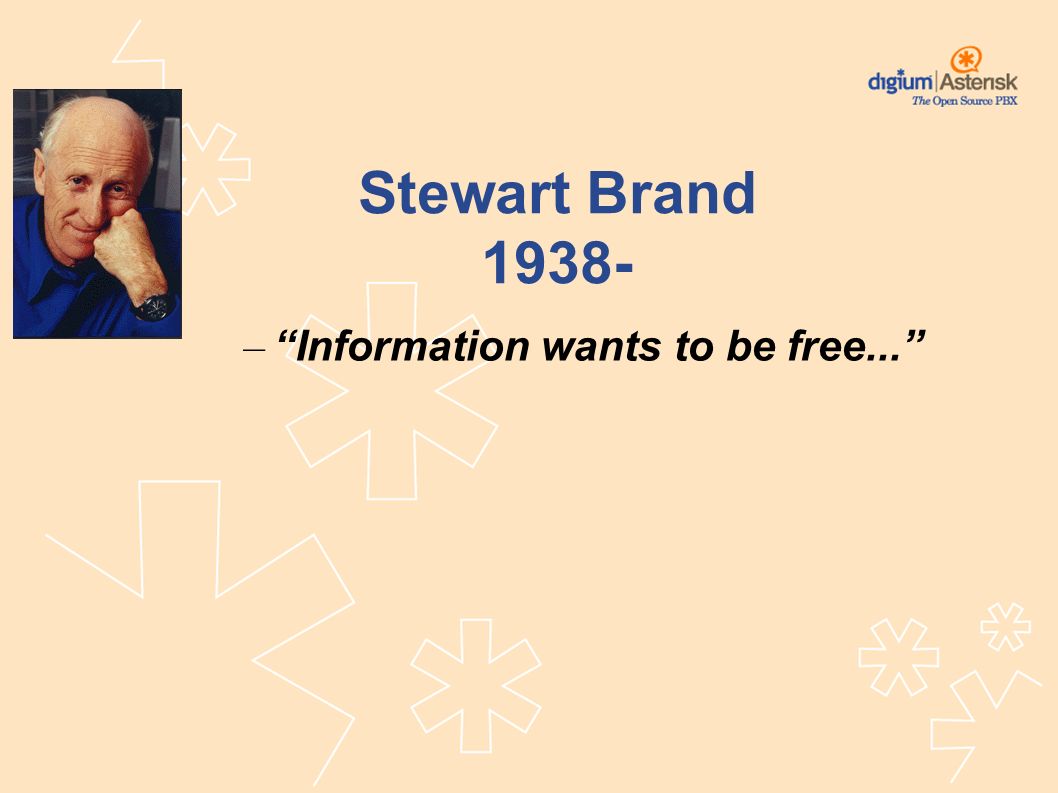 digium | Asterisk
The Open Source PBX

Stewart Brand
1938-

– “Information wants to be free...”